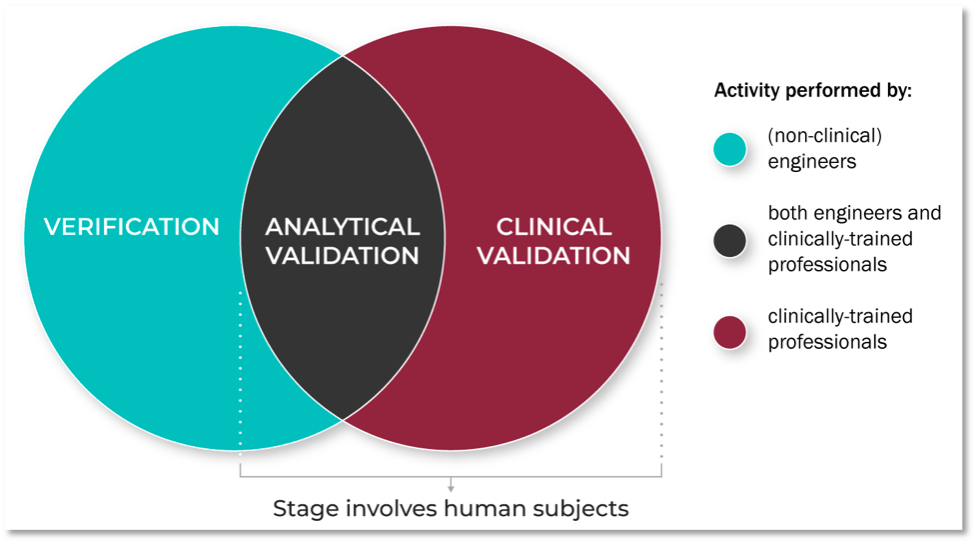 VERIFICATION

ANALYTICAL VALIDATION

CLINICAL VALIDATION

Activity performed by:

(non-clinical) engineers

both engineers and clinically-trained professionals

clinically-trained professionals

Stage involves human subjects